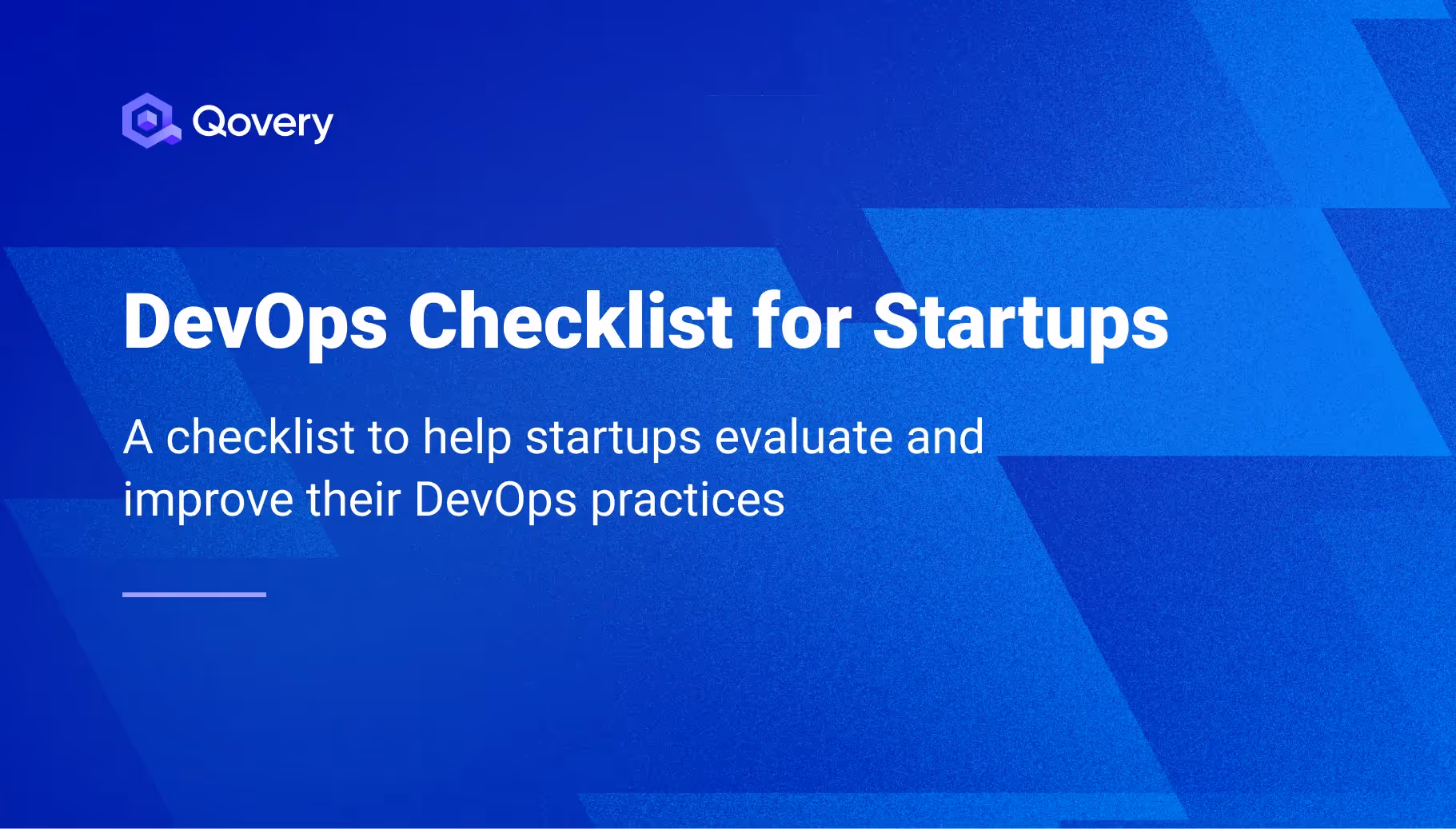 Qovery

DevOps Checklist for Startups

A checklist to help startups evaluate and improve their DevOps practices